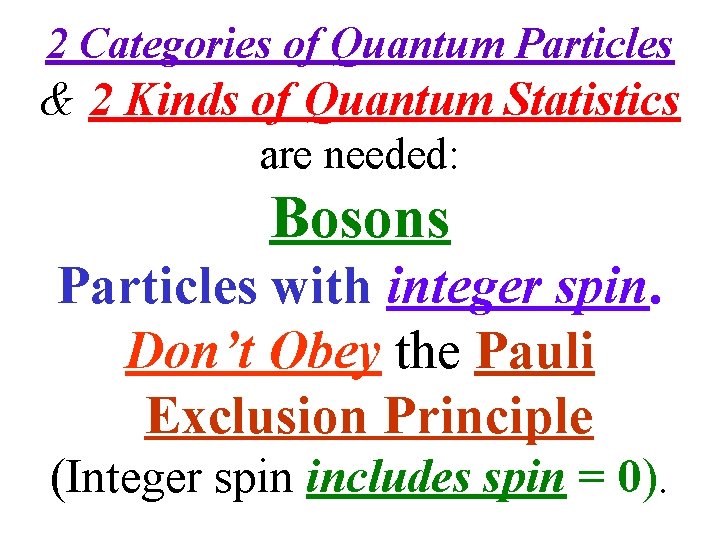 2 Categories of Quantum Particles & 2 Kinds of Quantum Statistics are needed:

Bosons

Particles with integer spin.

Don't Obey the Pauli Exclusion Principle

(Integer spin includes spin = 0).